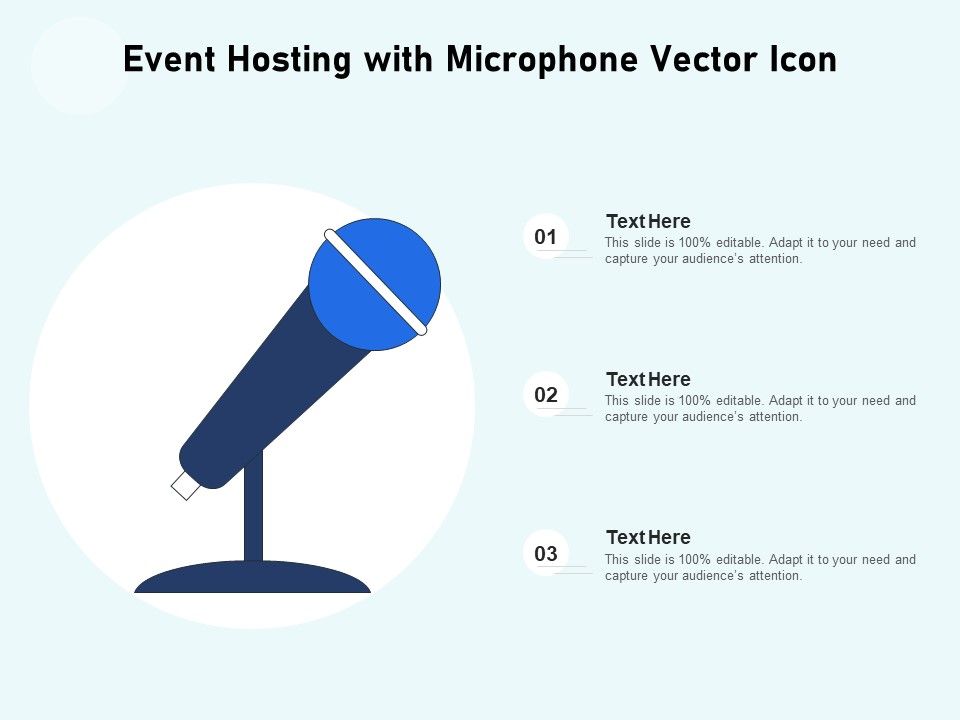 Event Hosting with Microphone Vector Icon

01

Text Here

This slide is 100% editable. Adapt it to your need and capture your audience's attention.

02

Text Here

This slide is 100% editable. Adapt it to your need and capture your audience's attention.

03

Text Here

This slide is 100% editable. Adapt it to your need and capture your audience's attention.